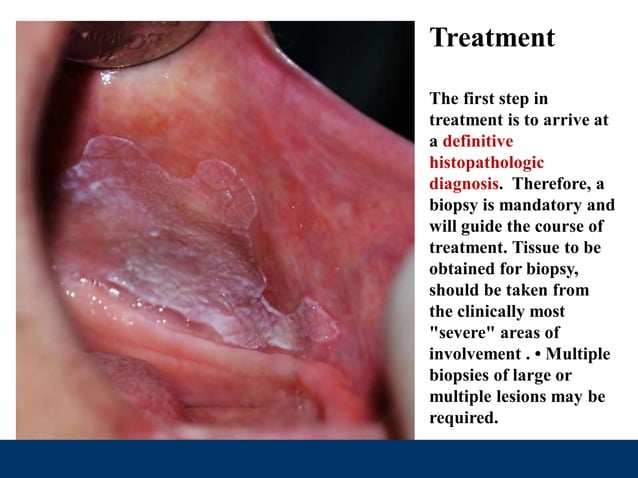 Treatment

The first step in treatment is to arrive at a definitive histopathologic diagnosis. Therefore, a biopsy is mandatory and will guide the course of treatment. Tissue to be obtained for biopsy, should be taken from the clinically most "severe" areas of involvement . • Multiple biopsies of large or multiple lesions may be required.